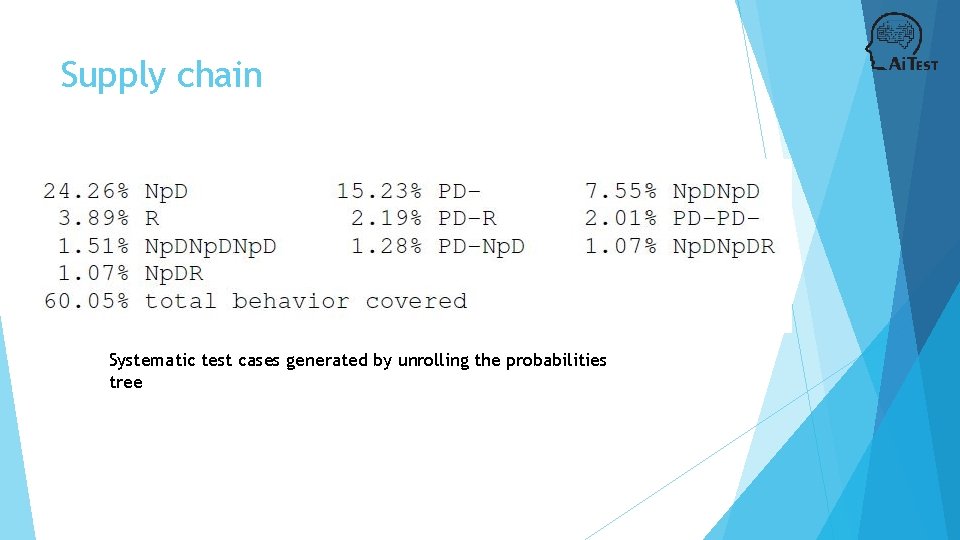 AiTest

Supply chain

24.26% NpD  15.23% PD-  7.55% NpDNpD
3.89% R  2.19% PD-R  2.01% PD-PD-
1.51% NpDNpDNpD  1.28% PD-NpD  1.07% NpDNpDR
1.07% NpDR
60.05% total behavior covered

Systematic test cases generated by unrolling the probabilities tree